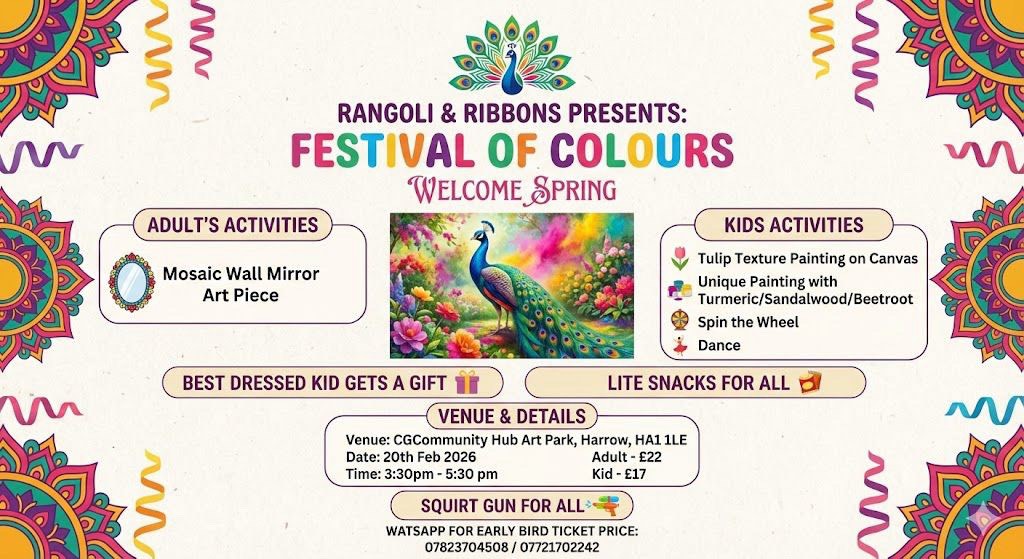 RANGOLI & RIBBONS PRESENTS:

FESTIVAL OF COLOURS

WELCOME SPRING

ADULT'S ACTIVITIES

Mosaic Wall Mirror Art Piece

KIDS ACTIVITIES

Tulip Texture Painting on Canvas

Unique Painting with Turmeric/Sandalwood/Beetroot

Spin the Wheel

Dance

BEST DRESSED KID GETS A GIFT

LITE SNACKS FOR ALL

VENUE & DETAILS

Venue: CGCommunity Hub Art Park, Harrow, HA1 1LE

Date: 20th Feb 2026

Time: 3:30pm - 5:30 pm

Adult - £22

Kid - £17

SQUIRT GUN FOR ALL

WATSAPP FOR EARLY BIRD TICKET PRICE:

07823704508 / 07721702242